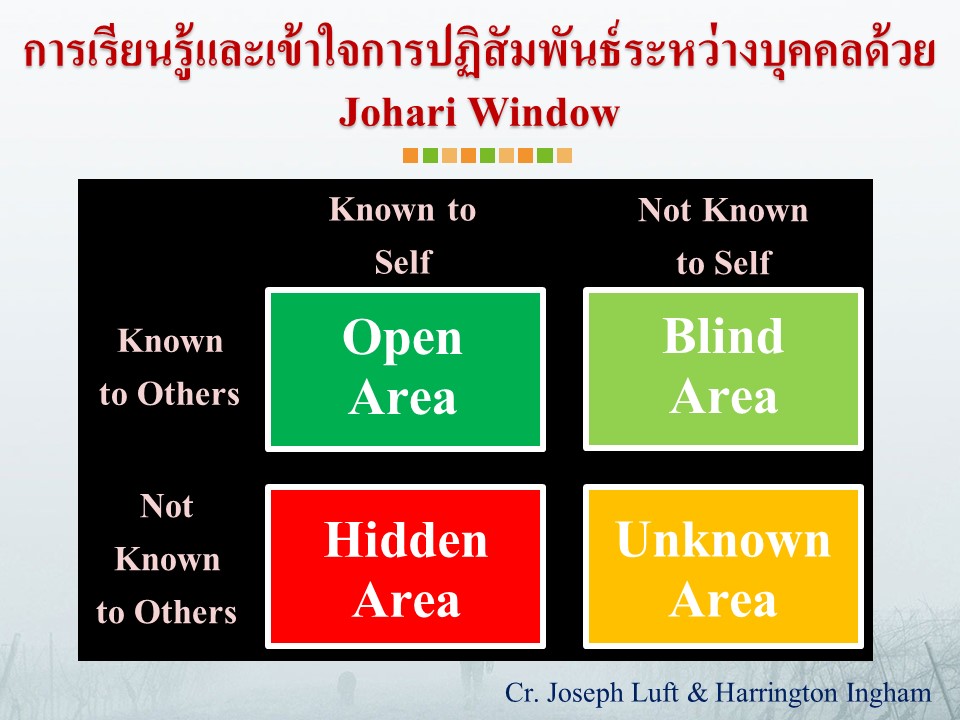 การเรียนรู้และเข้าใจการปฏิสัมพันธ์ระหว่างบุคคลด้วย
Johari Window

|  | Known to Self | Not Known to Self |
|---|---|---|
| Known to Others | Open Area | Blind Area |
| Not Known to Others | Hidden Area | Unknown Area |

Cr. Joseph Luft & Harrington Ingham